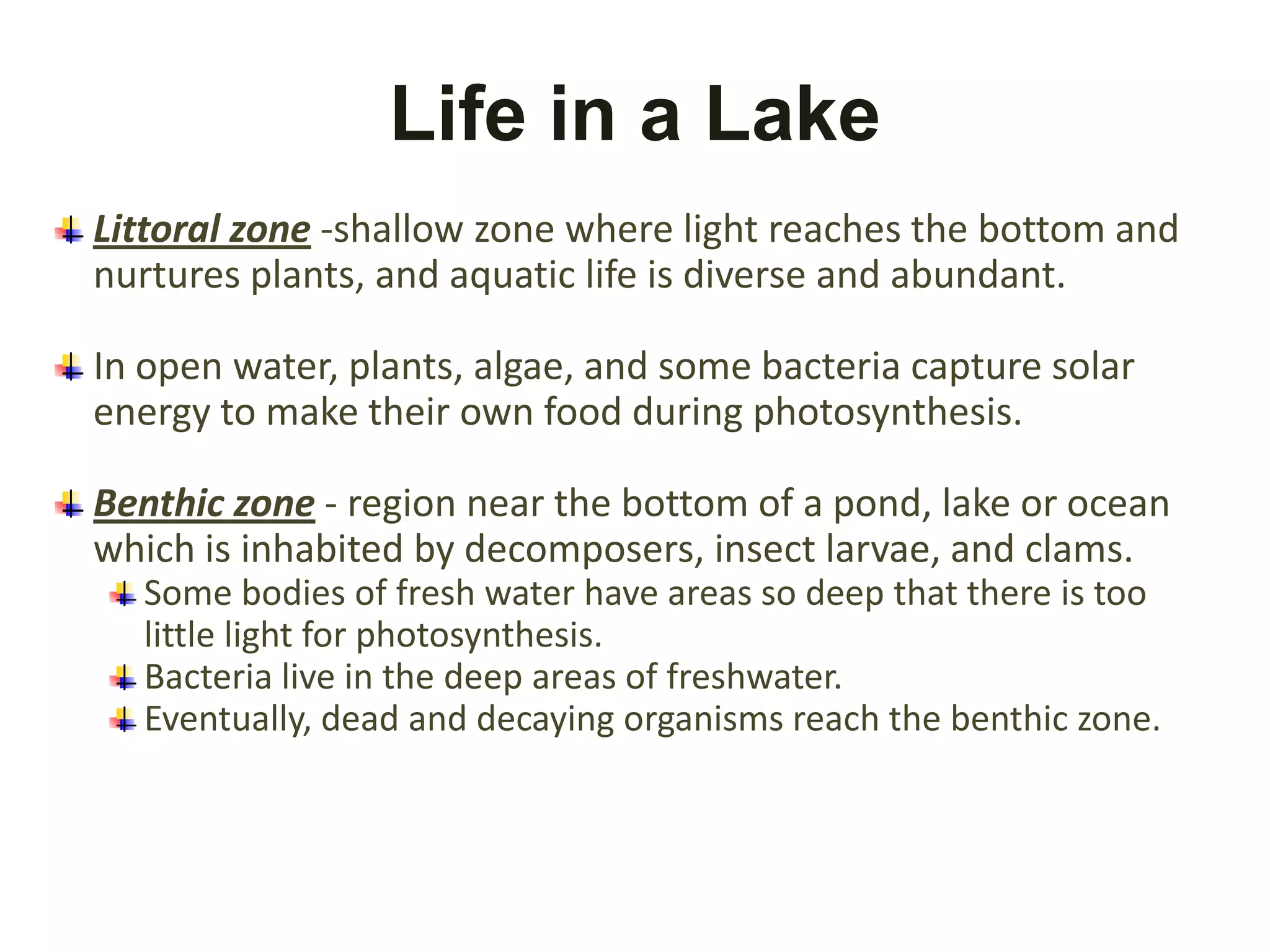 Life in a Lake

Littoral zone -shallow zone where light reaches the bottom and nurtures plants, and aquatic life is diverse and abundant.

In open water, plants, algae, and some bacteria capture solar energy to make their own food during photosynthesis.

Benthic zone - region near the bottom of a pond, lake or ocean which is inhabited by decomposers, insect larvae, and clams.

Some bodies of fresh water have areas so deep that there is too little light for photosynthesis.

Bacteria live in the deep areas of freshwater.

Eventually, dead and decaying organisms reach the benthic zone.